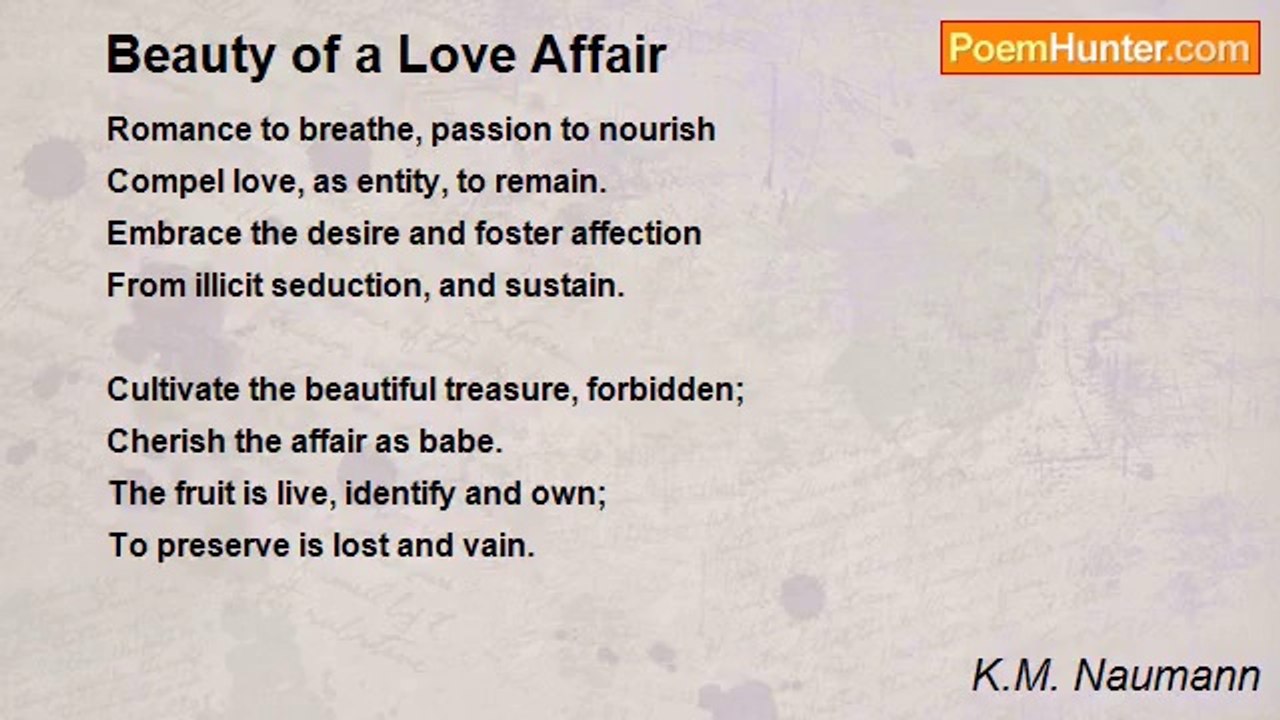 Beauty of a Love Affair

PoemHunter.com

Romance to breathe, passion to nourish
Compel love, as entity, to remain.
Embrace the desire and foster affection
From illicit seduction, and sustain.

Cultivate the beautiful treasure, forbidden;
Cherish the affair as babe.
The fruit is live, identify and own;
To preserve is lost and vain.

K.M. Naumann